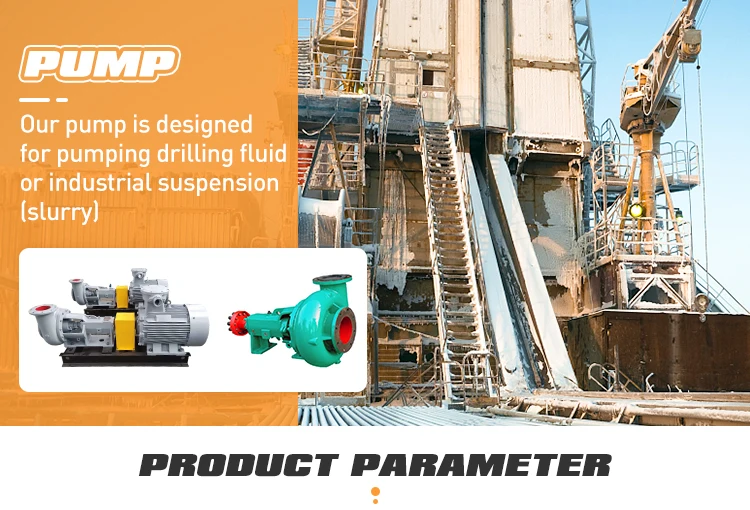 PUMP

Our pump is designed for pumping drilling fluid or industrial suspension (slurry)

PRODUCT PARAMETER